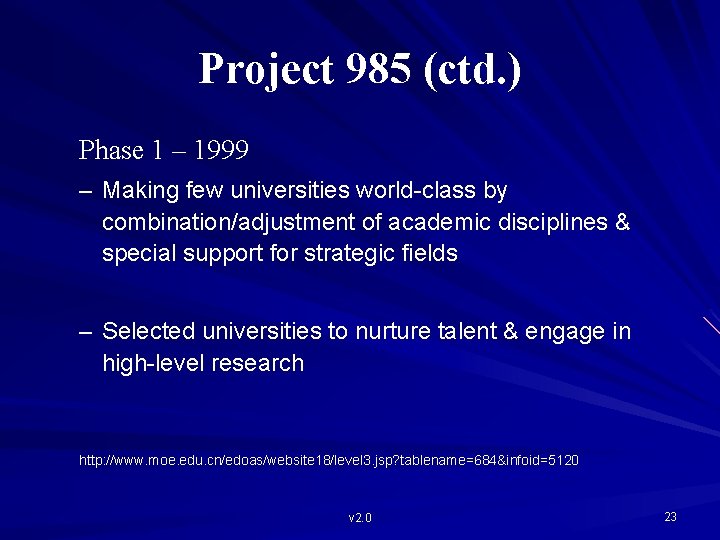 Project 985 (ctd.)

Phase 1 – 1999

– Making few universities world-class by combination/adjustment of academic disciplines & special support for strategic fields

– Selected universities to nurture talent & engage in high-level research

http://www.moe.edu.cn/edoas/website18/level3.jsp?tablename=684&infoid=5120

v2.0

23